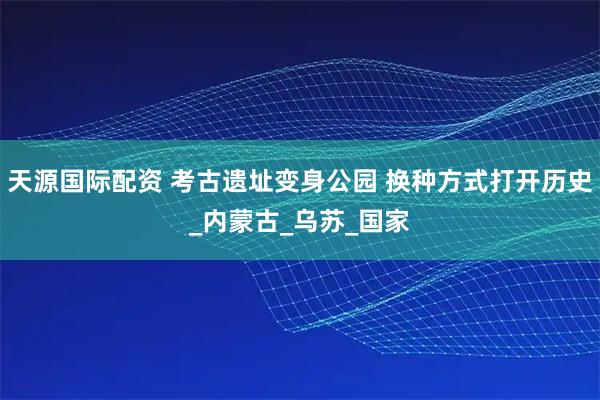 天源国际配资 考古遗址变身公园 换种方式打开历史_内蒙古_乌苏_国家